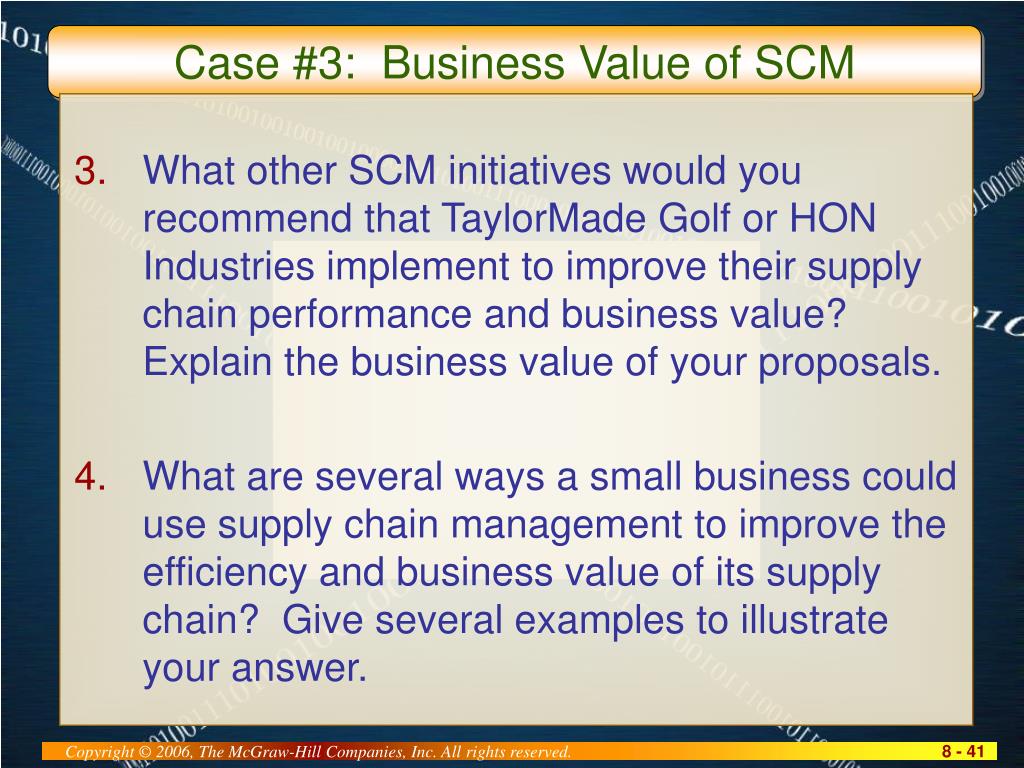 Case #3: Business Value of SCM

3. What other SCM initiatives would you recommend that TaylorMade Golf or HON Industries implement to improve their supply chain performance and business value? Explain the business value of your proposals.

4. What are several ways a small business could use supply chain management to improve the efficiency and business value of its supply chain? Give several examples to illustrate your answer.

Copyright © 2006, The McGraw-Hill Companies, Inc. All rights reserved.

8 - 41